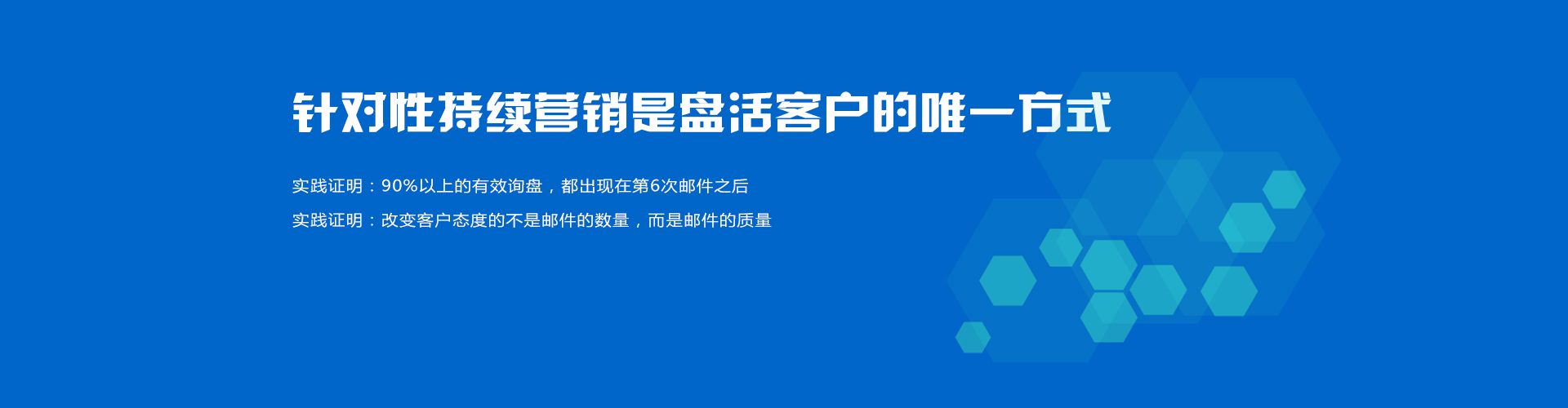 针对性持续营销是盘活客户的唯一方式

实践证明：90%以上的有效询盘，都出现在第6次邮件之后

实践证明：改变客户态度的不是邮件的数量，而是邮件的质量